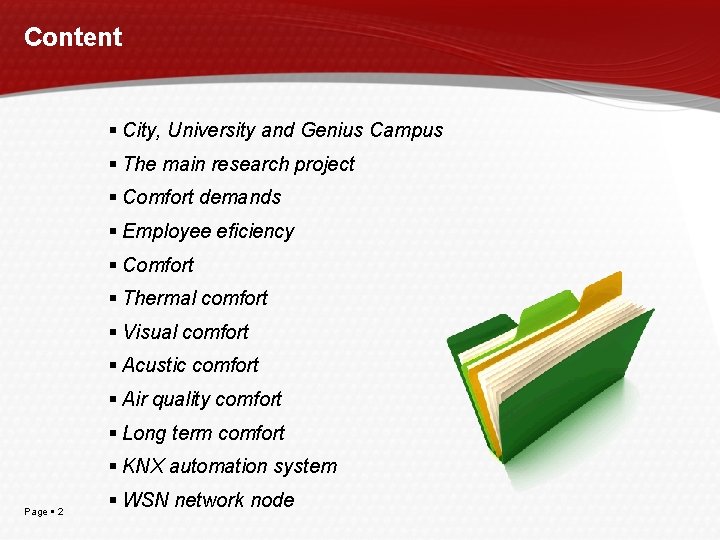 Content

▪ City, University and Genius Campus
▪ The main research project
▪ Comfort demands
▪ Employee eficiency
▪ Comfort
▪ Thermal comfort
▪ Visual comfort
▪ Acustic comfort
▪ Air quality comfort
▪ Long term comfort
▪ KNX automation system
▪ WSN network node

Page ▪ 2